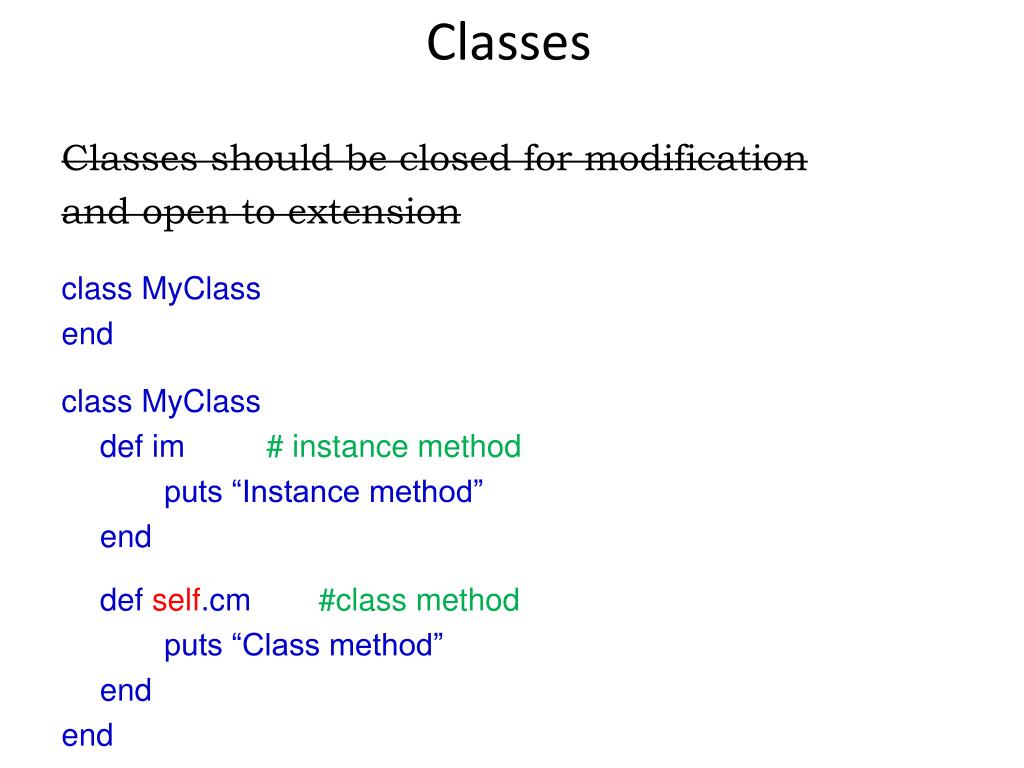 Classes

~~Classes should be closed for modification and open to extension~~

class MyClass
end

class MyClass
def im # instance method
puts “Instance method”
end

def self.cm #class method
puts “Class method”
end
end